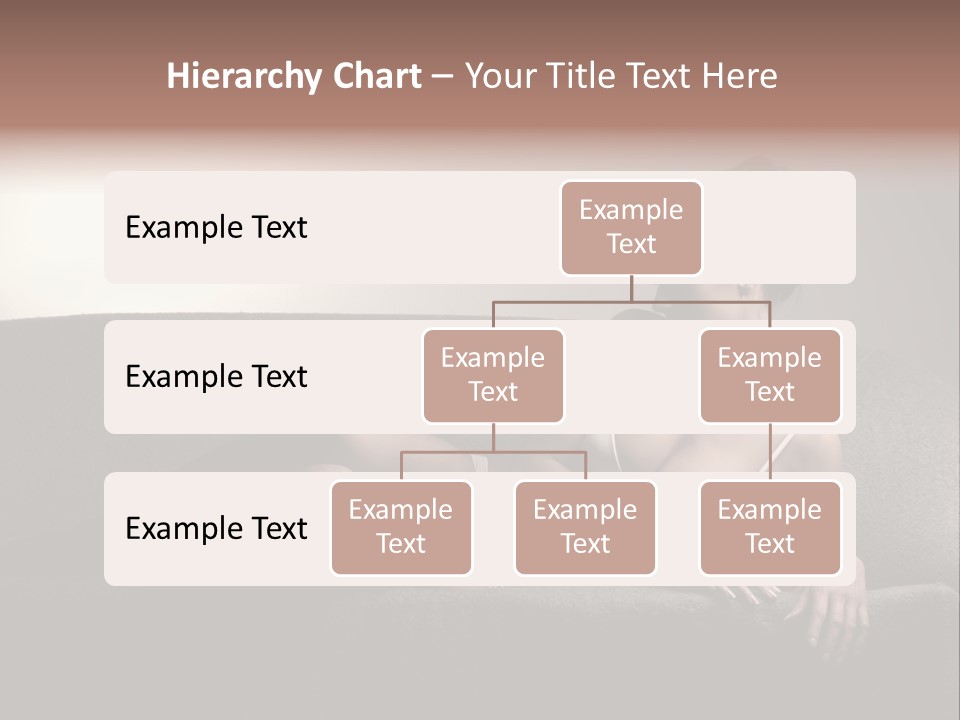 Hierarchy Chart – Your Title Text Here

Example Text

Example Text

Example Text

Example Text

Example Text

Example Text

Example Text

Example Text

Example Text